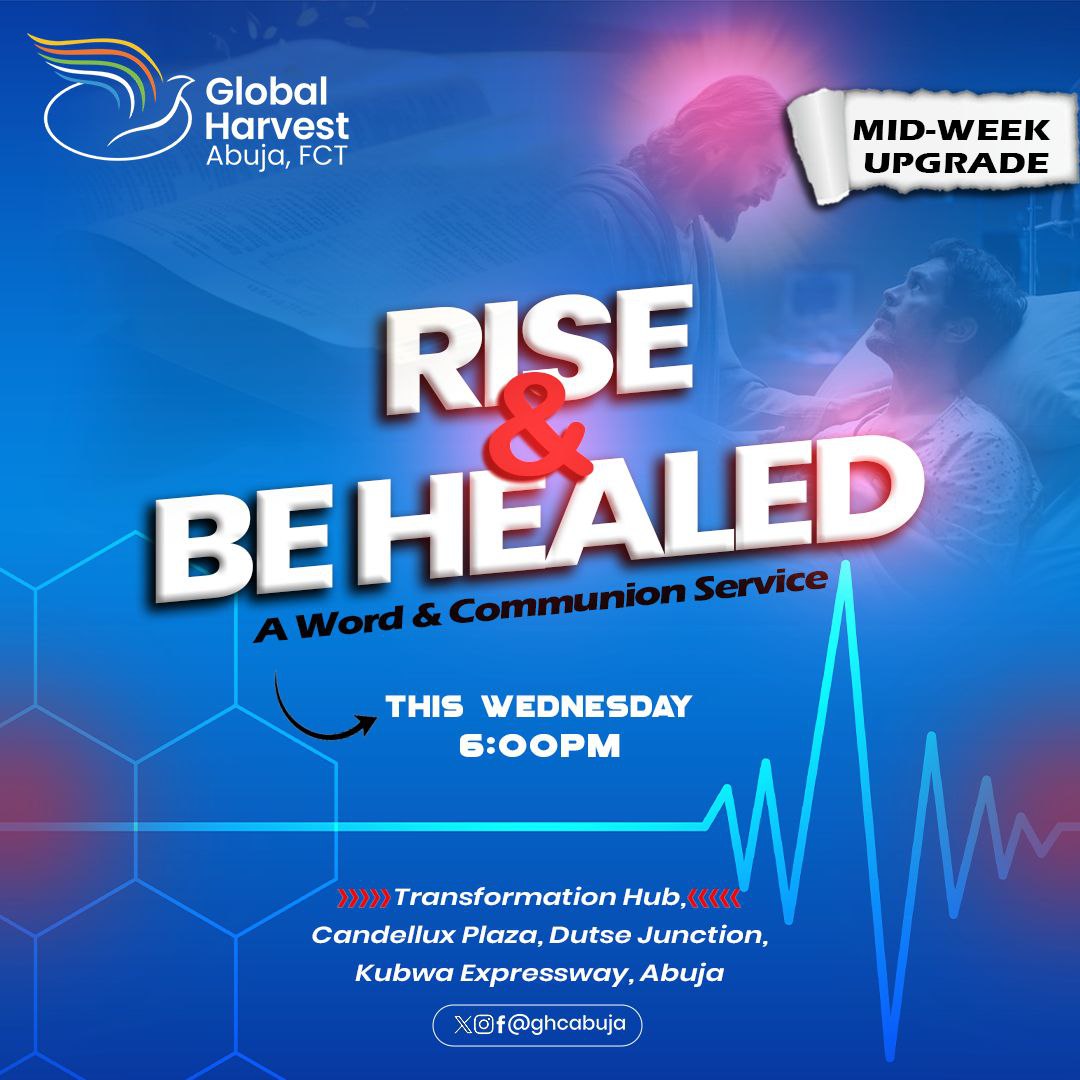 Global Harvest
Abuja, FCT

MID-WEEK UPGRADE

RISE
&
BE HEALED

A Word & Communion Service

THIS WEDNESDAY
6:00PM

Transformation Hub, Candellux Plaza, Dutse Junction, Kubwa Expressway, Abuja

@ghcabuja